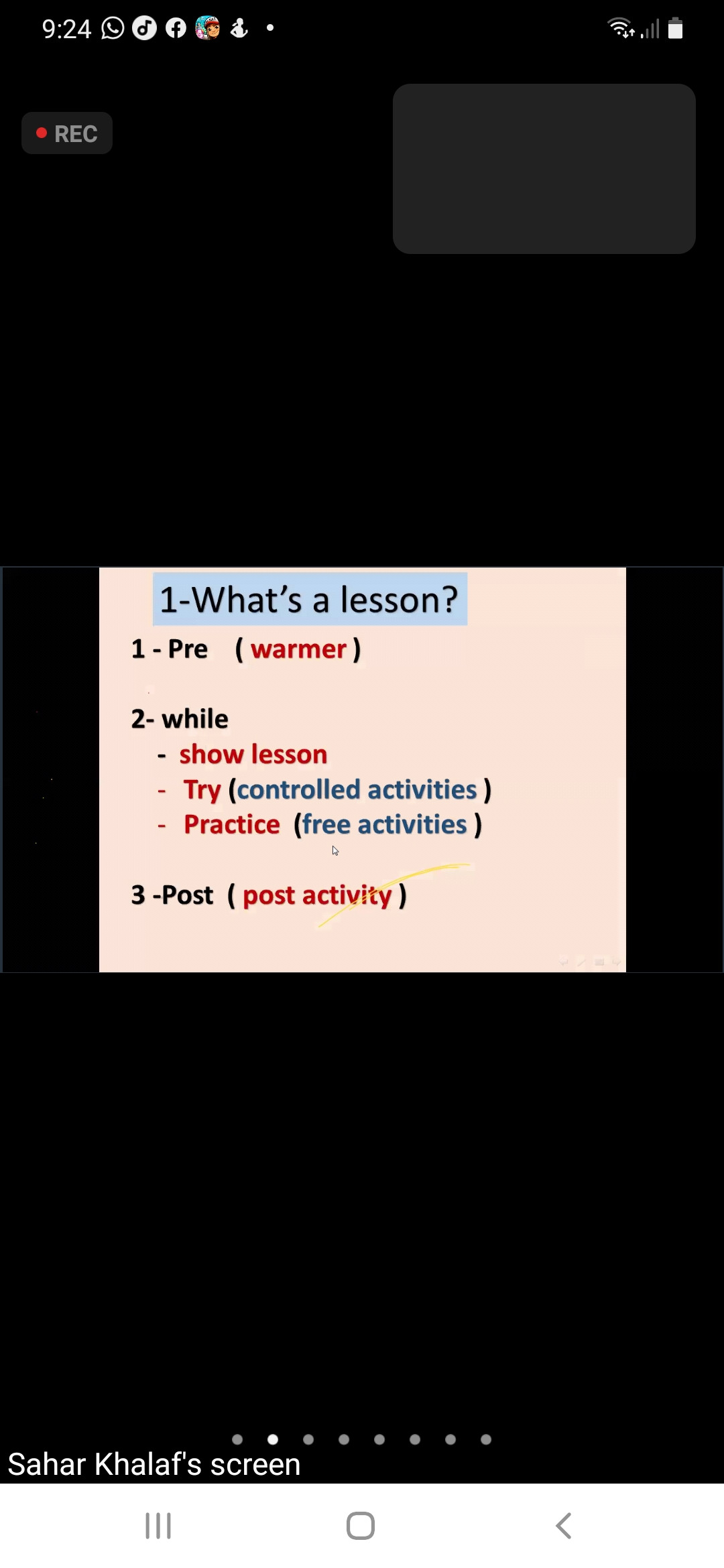 9:24

REC

1-What's a lesson?

1 - Pre ( warmer )

2- while
- show lesson
- Try (controlled activities )
- Practice (free activities )

3 -Post ( post activity )

Sahar Khalaf's screen